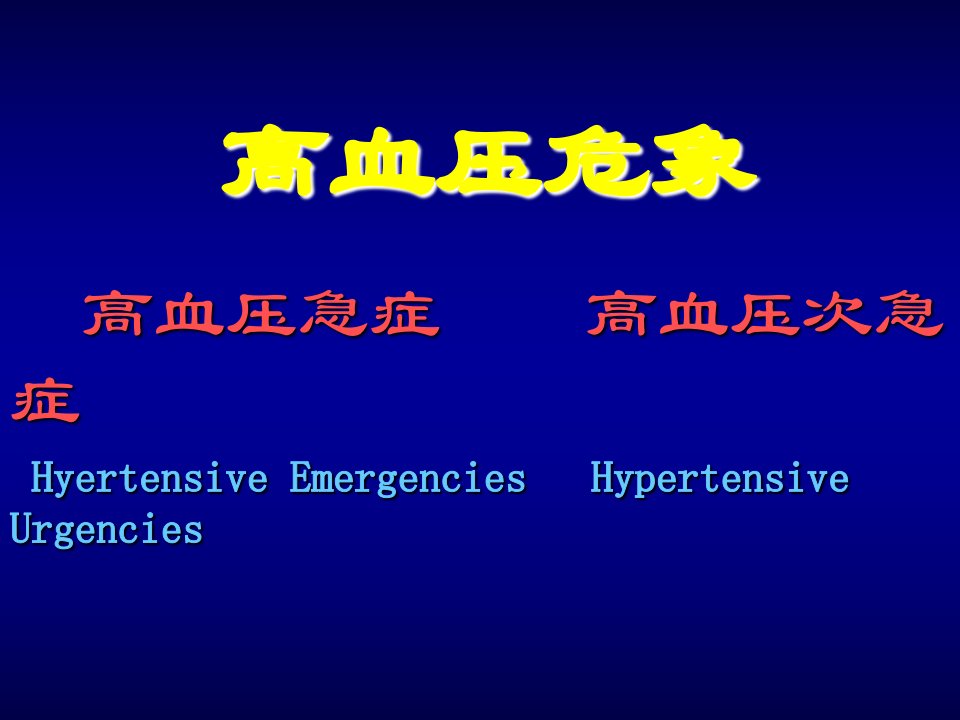 高血压危象

高血压急症　　高血压次急症

Hyertensive Emergencies　Hypertensive Urgencies